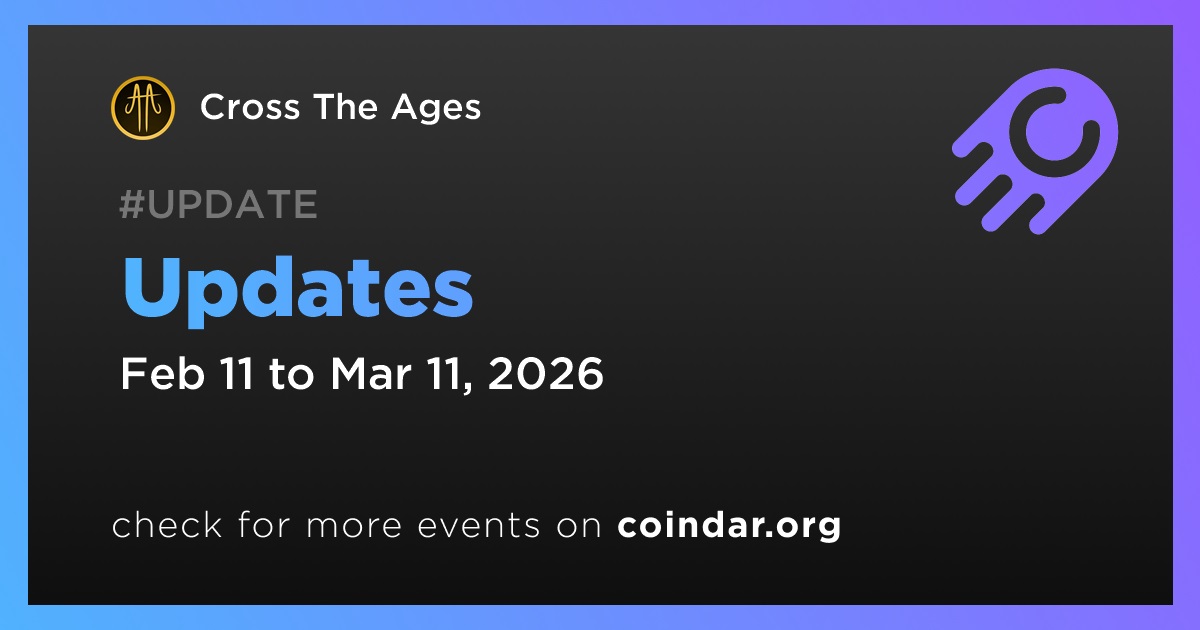 Cross The Ages

#UPDATE

Updates

Feb 11 to Mar 11, 2026

check for more events on coindar.org